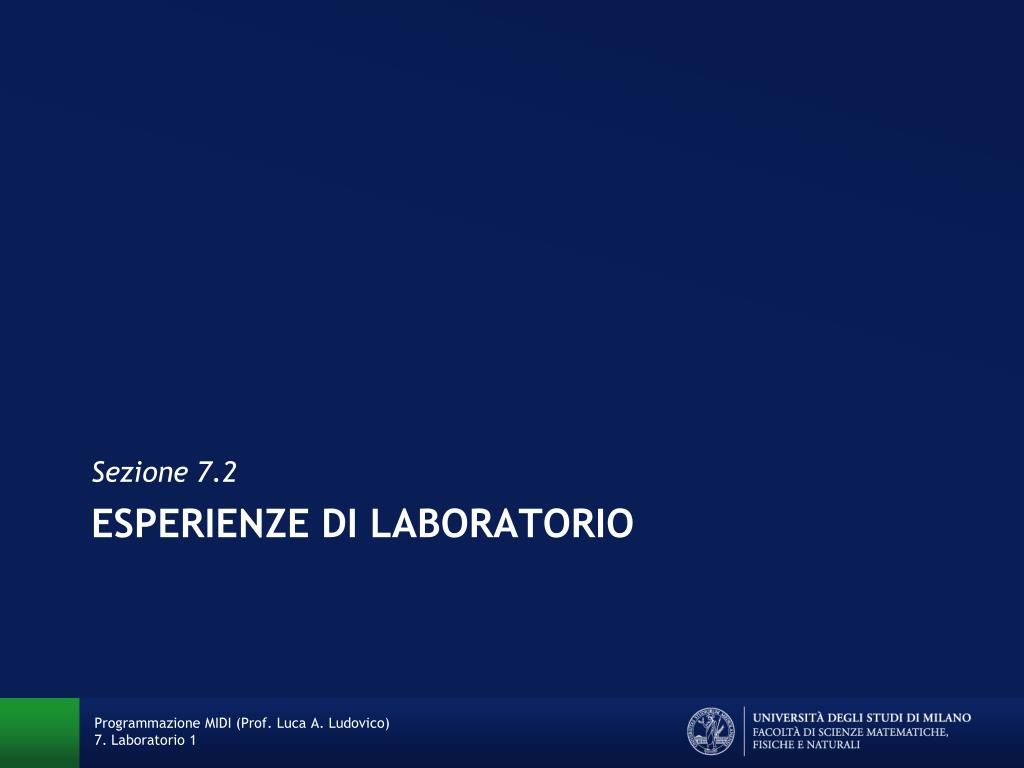 Sezione 7.2

ESPERIENZE DI LABORATORIO

Programmazione MIDI (Prof. Luca A. Ludovico)
7. Laboratorio 1

UNIVERSITÀ DEGLI STUDI DI MILANO
FACOLTÀ DI SCIENZE MATEMATICHE, FISICHE E NATURALI